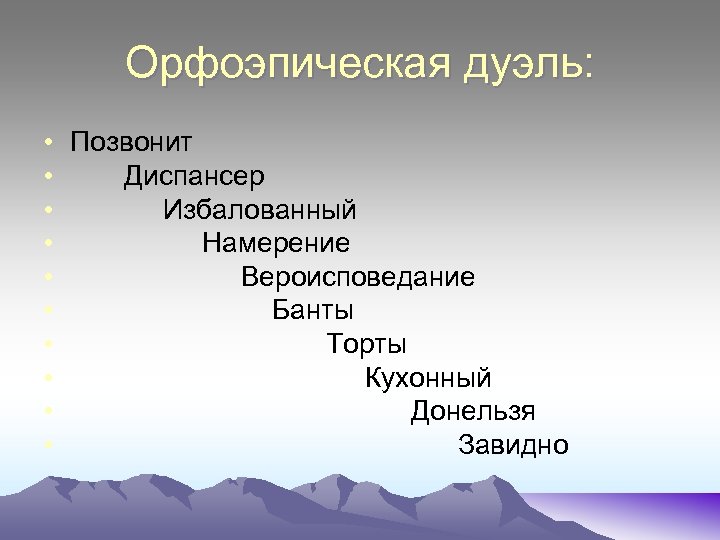 Орфоэпическая дуэль:

• Позвонит
• Диспансер
• Избалованный
• Намерение
• Вероисповедание
• Банты
• Торты
• Кухонный
• Донельзя
• Завидно